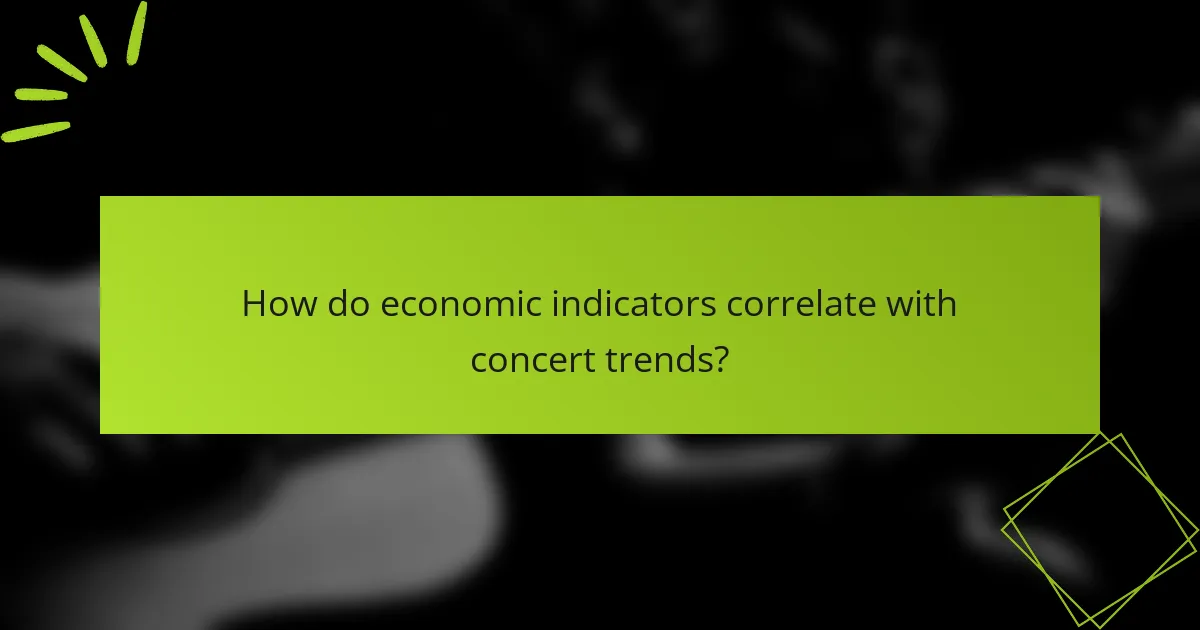 How do economic indicators correlate with concert trends?